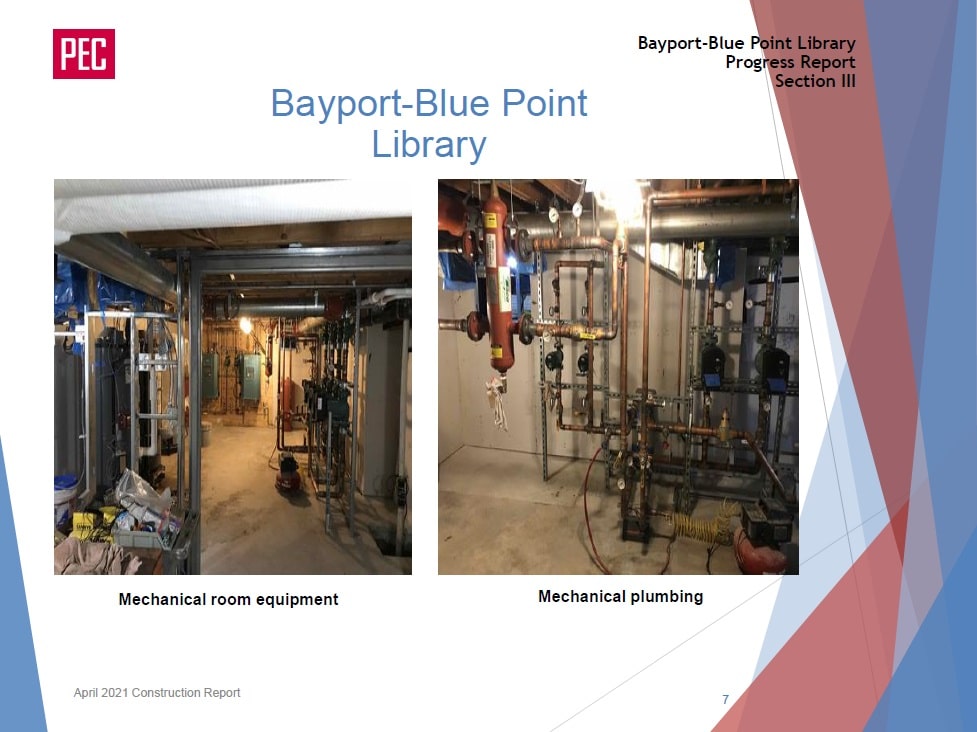 PEC

Bayport-Blue Point Library
Progress Report
Section III

Bayport-Blue Point Library

Mechanical room equipment

Mechanical plumbing

April 2021 Construction Report

7